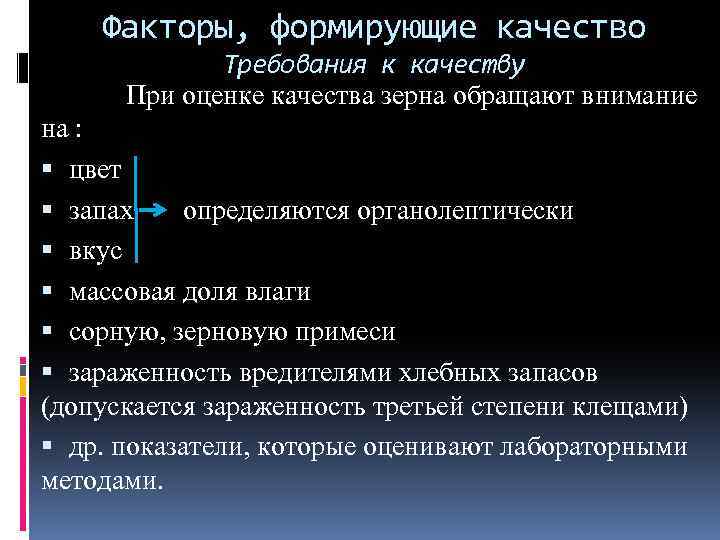 Факторы, формирующие качество
Требования к качеству

При оценке качества зерна обращают внимание на :

▪ цвет
▪ запах определяются органолептически
▪ вкус
▪ массовая доля влаги
▪ сорную, зерновую примеси
▪ зараженность вредителями хлебных запасов (допускается зараженность третьей степени клещами)
▪ др. показатели, которые оценивают лабораторными методами.